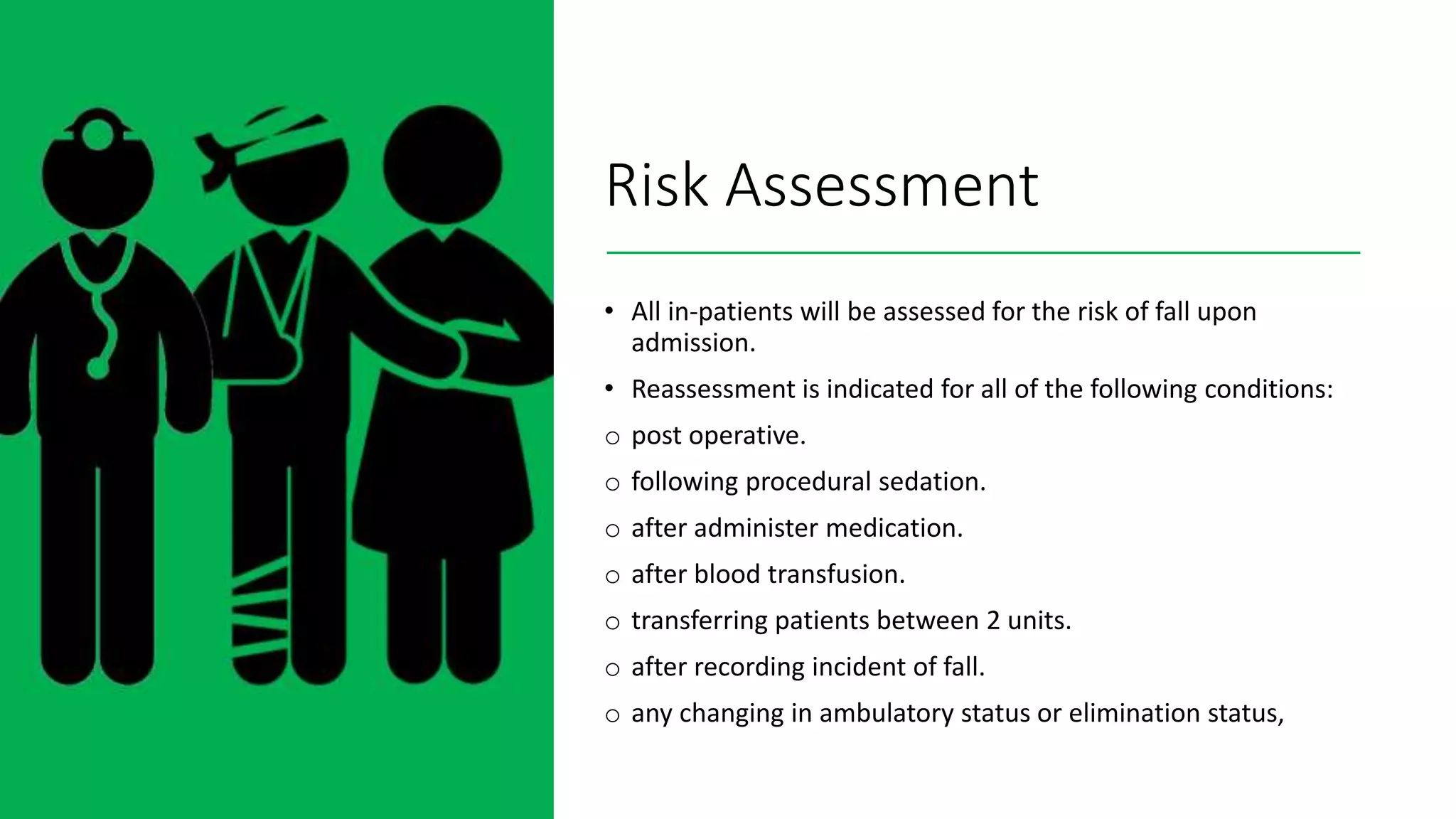 Risk Assessment

• All in-patients will be assessed for the risk of fall upon admission.

• Reassessment is indicated for all of the following conditions:

○ post operative.

○ following procedural sedation.

○ after administer medication.

○ after blood transfusion.

○ transferring patients between 2 units.

○ after recording incident of fall.

○ any changing in ambulatory status or elimination status,